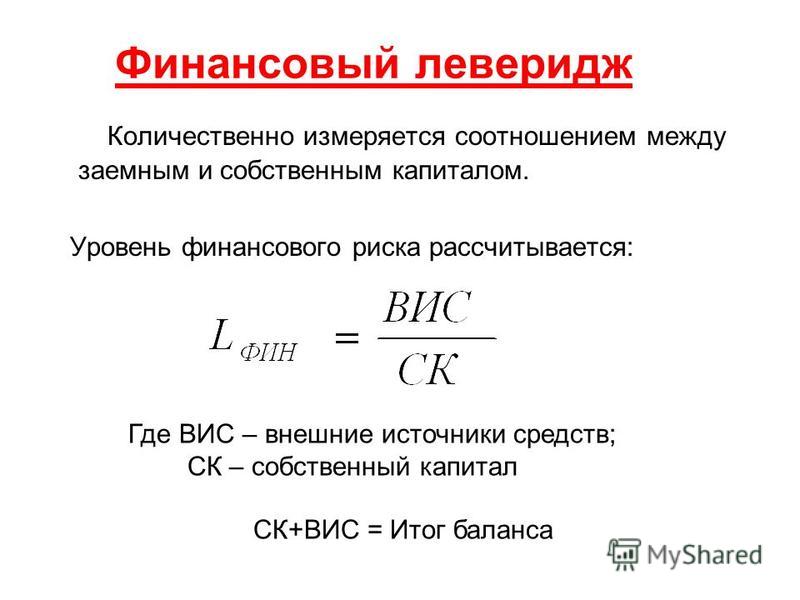 Финансовый леверидж

Количественно измеряется соотношением между заемным и собственным капиталом.

Уровень финансового риска рассчитывается:

$L_{ФИН} = \frac{ВИС}{СК}$

Где ВИС – внешние источники средств;
СК – собственный капитал

СК+ВИС = Итог баланса

MyShared